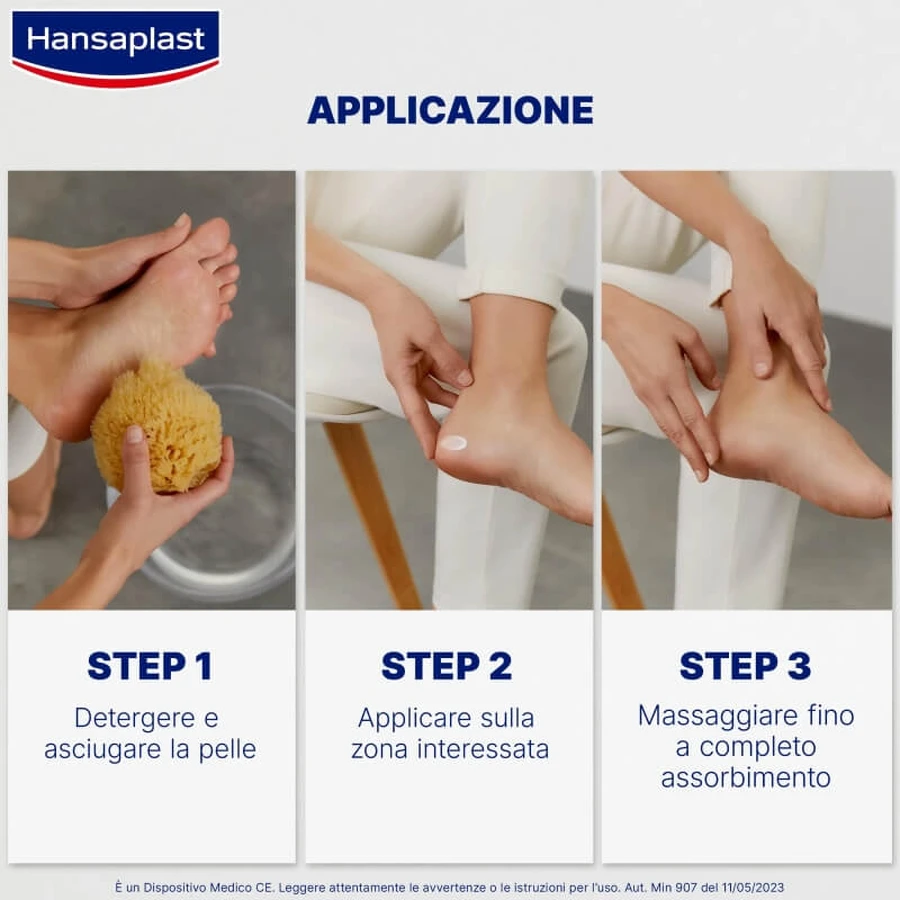 Hansaplast

APPLICAZIONE

STEP 1
Detergere e asciugare la pelle

STEP 2
Applicare sulla zona interessata

STEP 3
Massaggiare fino a completo assorbimento

È un Dispositivo Medico CE. Leggere attentamente le avvertenze o le istruzioni per l'uso. Aut. Min 907 del 11/05/2023